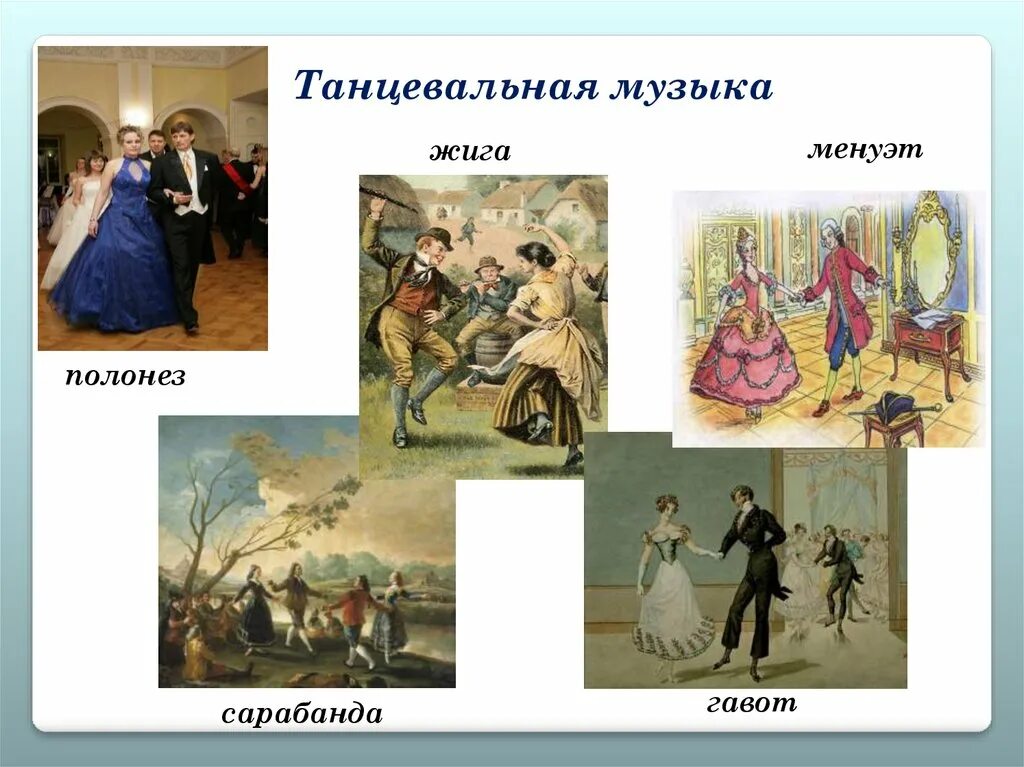 Танцевальная музыка

жига

менуэт

полонез

сарабанда

гавот